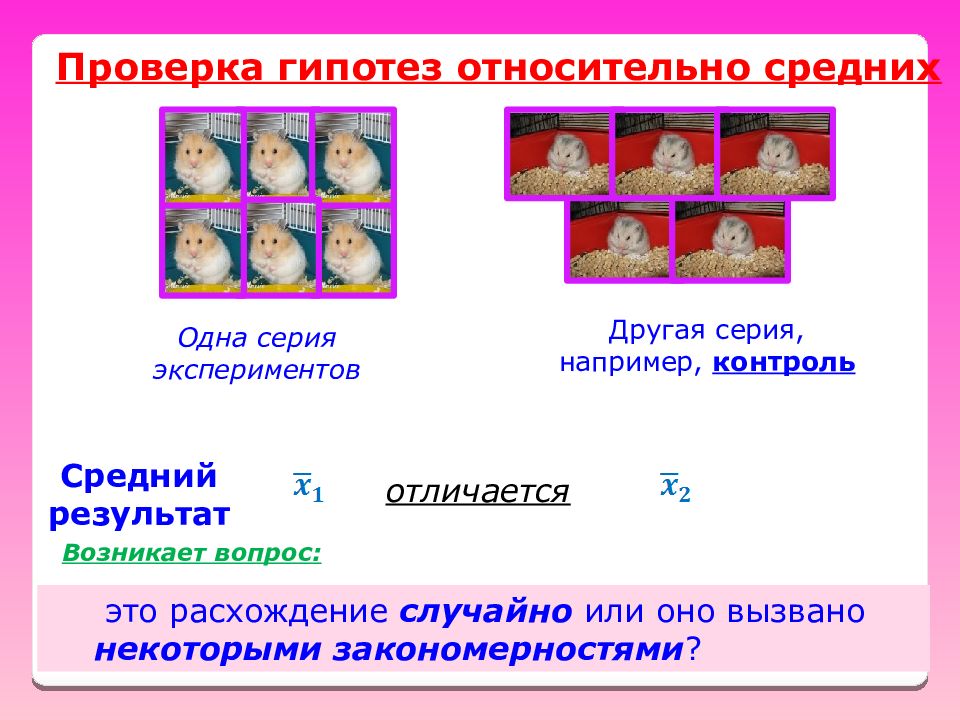 Проверка гипотез относительно средних

Одна серия экспериментов

Другая серия, например, контроль

Средний результат $\overline{x}_1$ отличается $\overline{x}_2$

Возникает вопрос:

это расхождение случайно или оно вызвано некоторыми закономерностями?